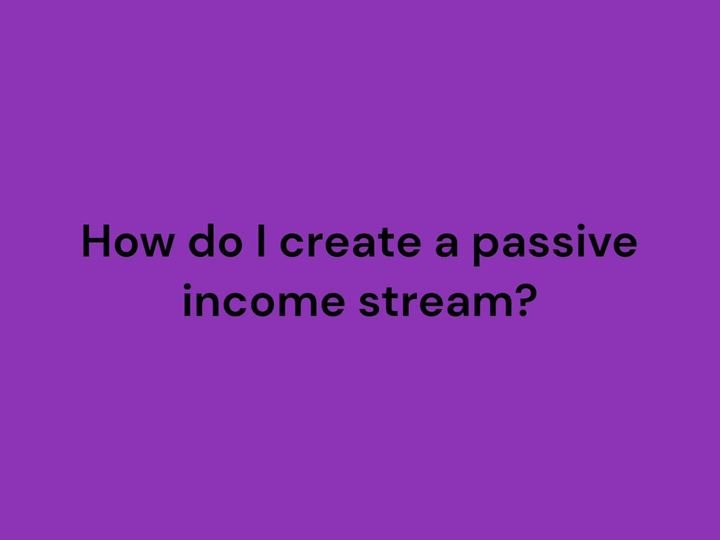 How do I create a passive income stream?